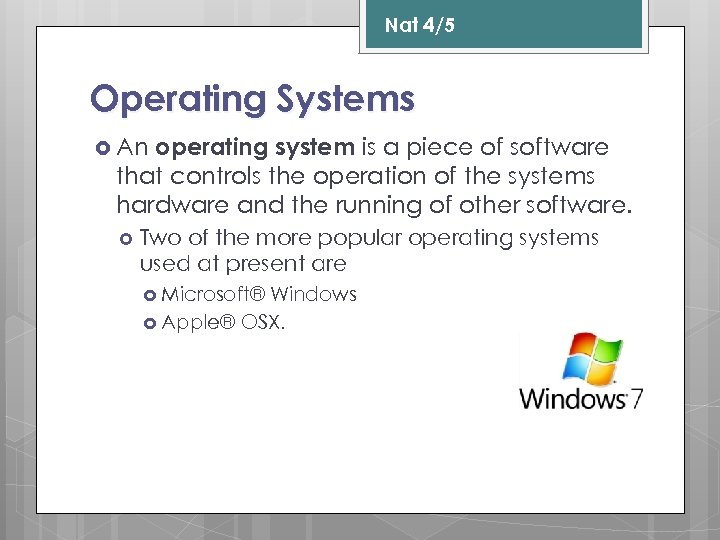 Nat 4/5

Operating Systems

An operating system is a piece of software that controls the operation of the systems hardware and the running of other software.

Two of the more popular operating systems used at present are

Microsoft® Windows

Apple® OSX.

Windows 7